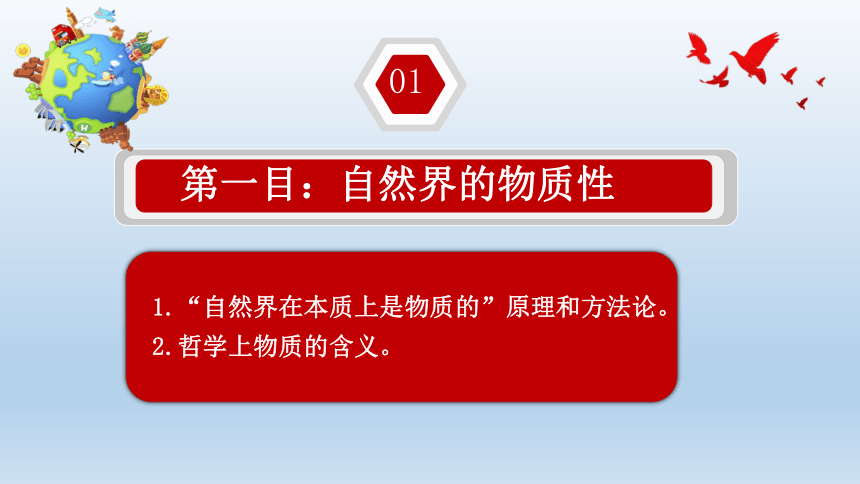 01

第一目：自然界的物质性

1.“自然界在本质上是物质的”原理和方法论。
2.哲学上物质的含义。